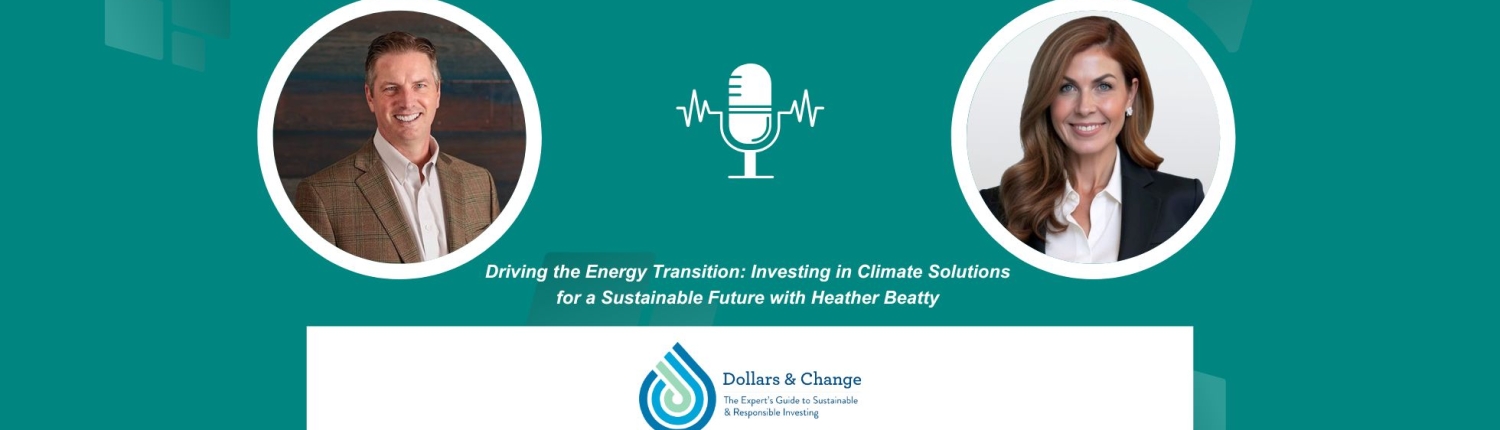 Driving the Energy Transition: Investing in Climate Solutions for a Sustainable Future with Heather Beatty

Dollars & Change
The Expert's Guide to Sustainable & Responsible Investing